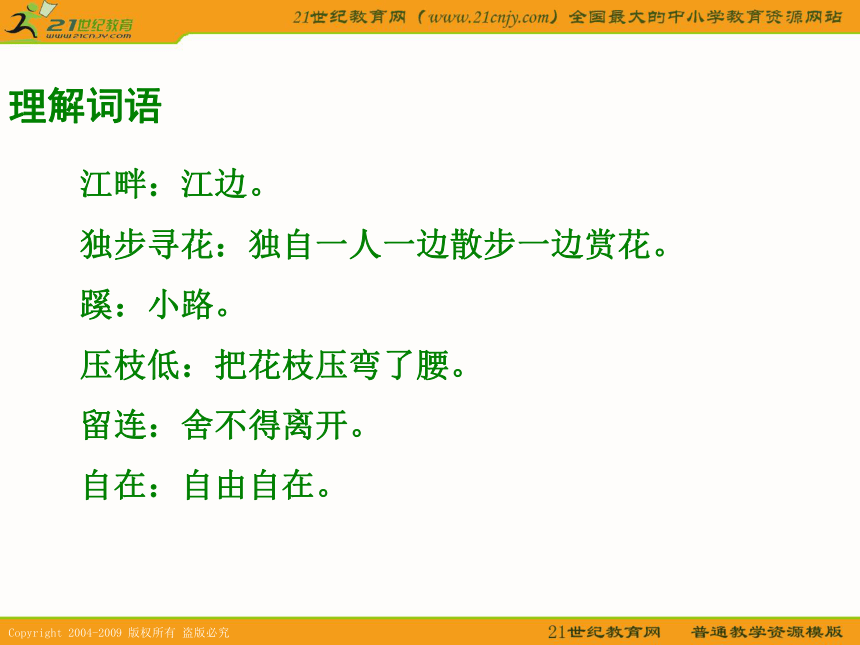 21世纪教育
www.21cnjy.com

21世纪教育网（www.21cnjy.com）全国最大的中小学教育资源网站

理解词语

江畔：江边。

独步寻花：独自一人一边散步一边赏花。

蹊：小路。

压枝低：把花枝压弯了腰。

留连：舍不得离开。

自在：自由自在。

Copyright 2004-2009 版权所有 盗版必究

21世纪教育网　普通教学资源模版